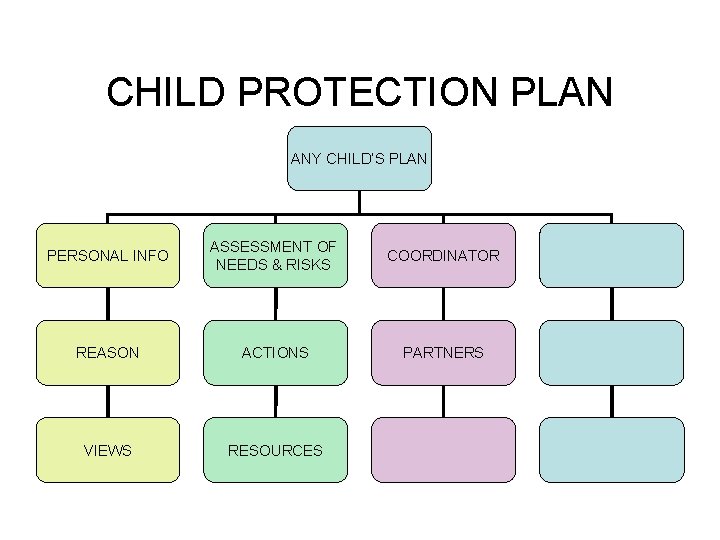 CHILD PROTECTION PLAN

ANY CHILD'S PLAN

PERSONAL INFO

REASON

VIEWS

ASSESSMENT OF NEEDS & RISKS

ACTIONS

RESOURCES

COORDINATOR

PARTNERS